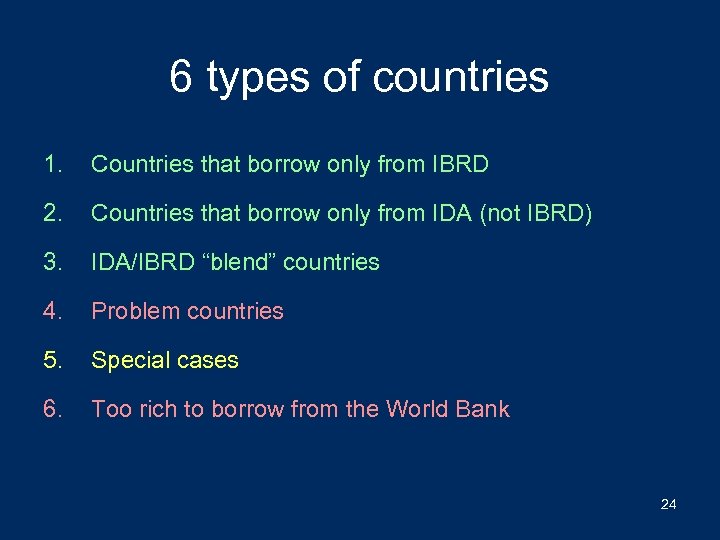 6 types of countries

1. Countries that borrow only from IBRD
2. Countries that borrow only from IDA (not IBRD)
3. IDA/IBRD “blend” countries
4. Problem countries
5. Special cases
6. Too rich to borrow from the World Bank

24